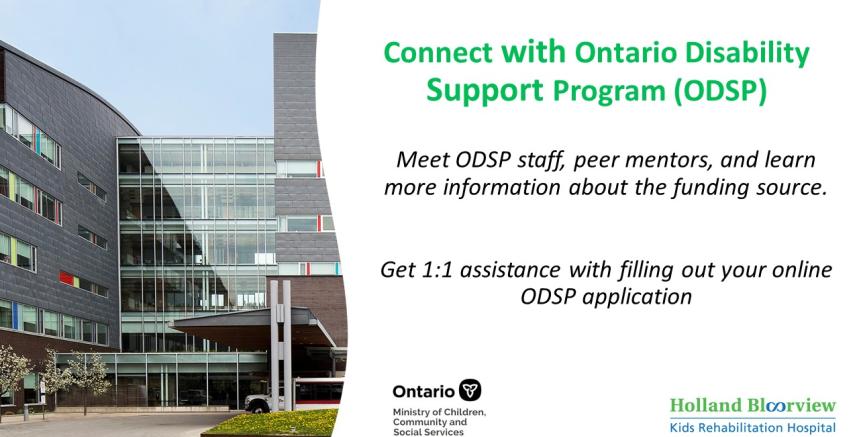 Connect with Ontario Disability Support Program (ODSP)

Meet ODSP staff, peer mentors, and learn more information about the funding source.

Get 1:1 assistance with filling out your online ODSP application

Ontario

Ministry of Children, Community and Social Services

Holland Bloorview

Kids Rehabilitation Hospital